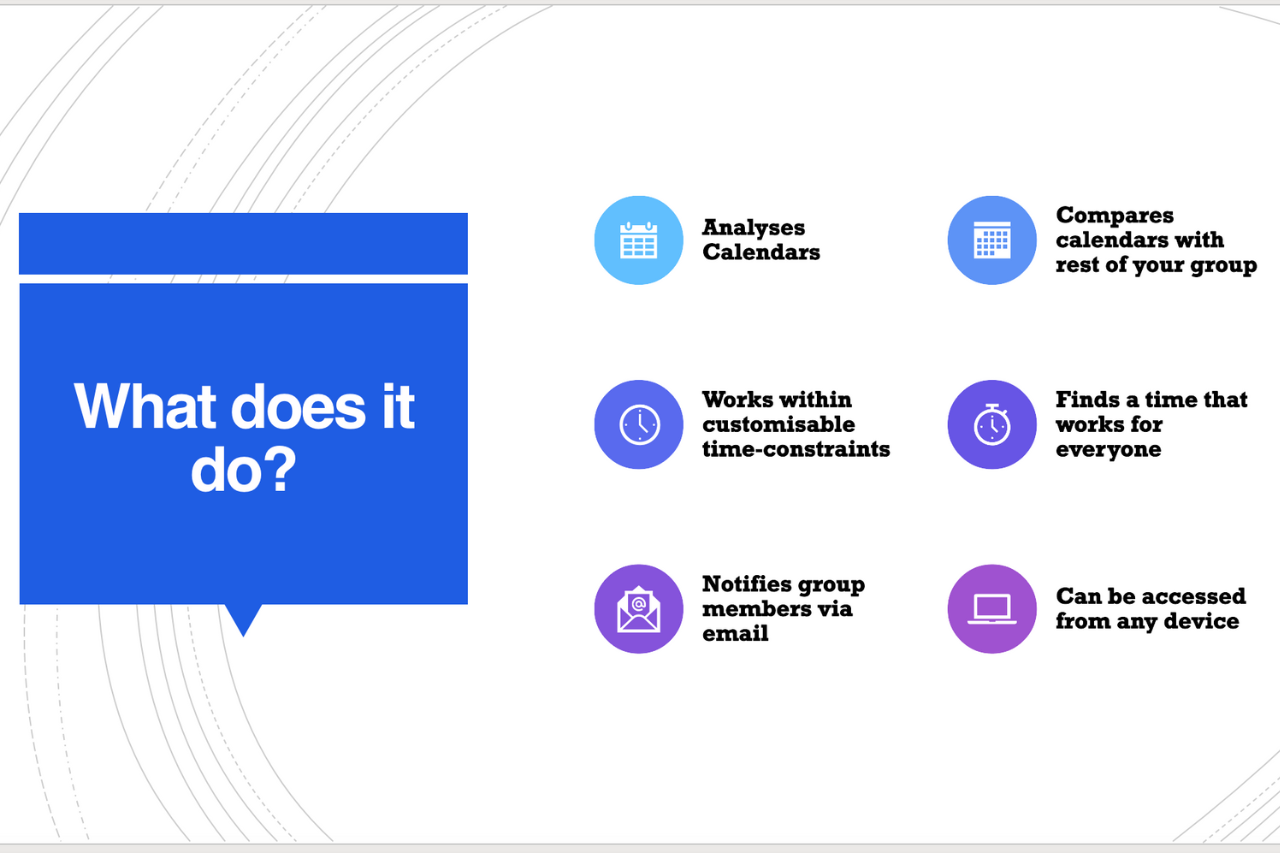 What does it do?

Analyses Calendars

Compares calendars with rest of your group

Works within customisable time-constraints

Finds a time that works for everyone

Notifies group members via email

Can be accessed from any device